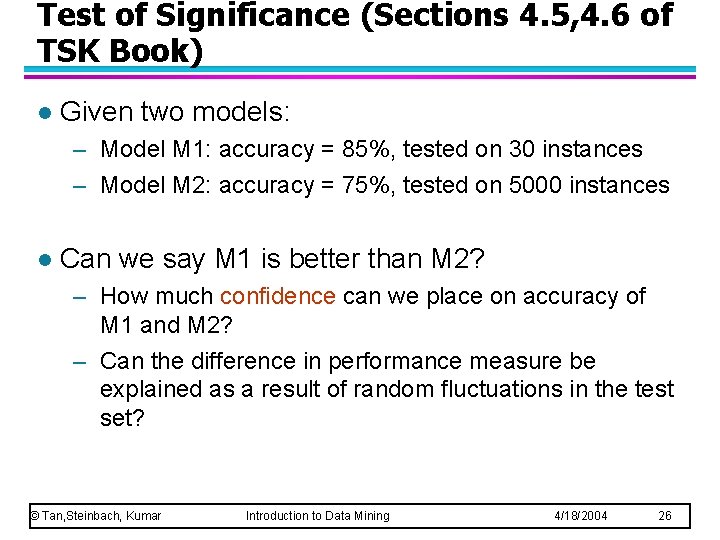 Test of Significance (Sections 4.5,4.6 of TSK Book)

● Given two models:

– Model M1: accuracy = 85%, tested on 30 instances

– Model M2: accuracy = 75%, tested on 5000 instances

● Can we say M1 is better than M2?

– How much confidence can we place on accuracy of M1 and M2?

– Can the difference in performance measure be explained as a result of random fluctuations in the test set?

© Tan,Steinbach, Kumar Introduction to Data Mining 4/18/2004 26